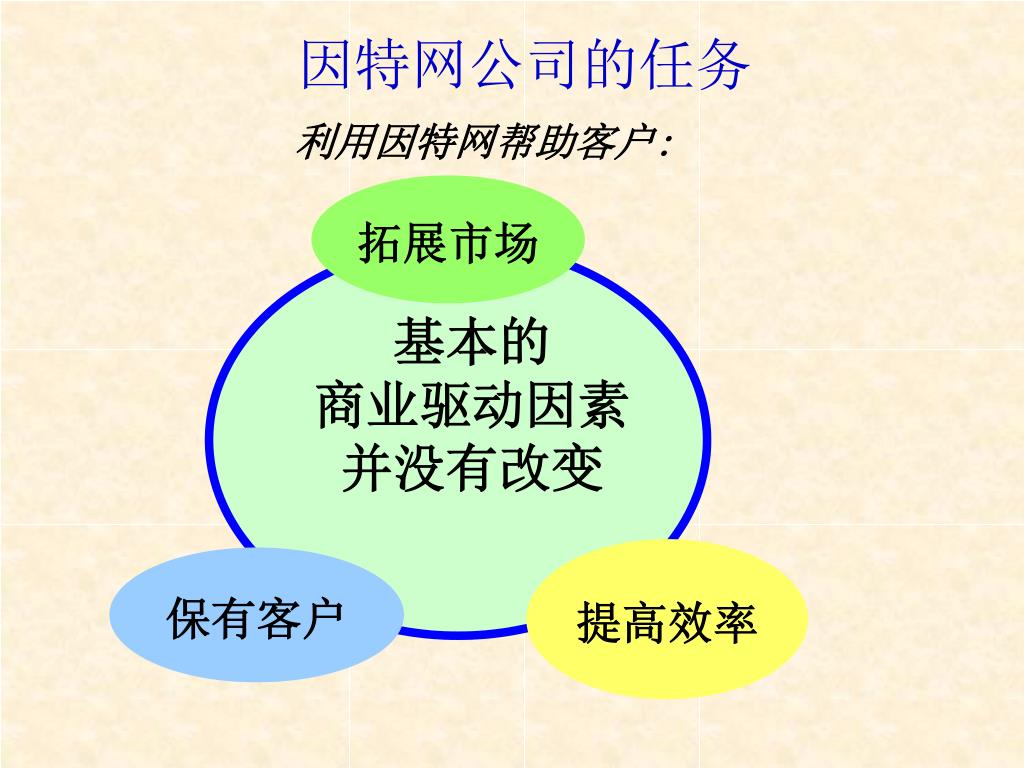 因特网公司的任务

利用因特网帮助客户:

拓展市场

基本的
商业驱动因素
并没有改变

保有客户

提高效率